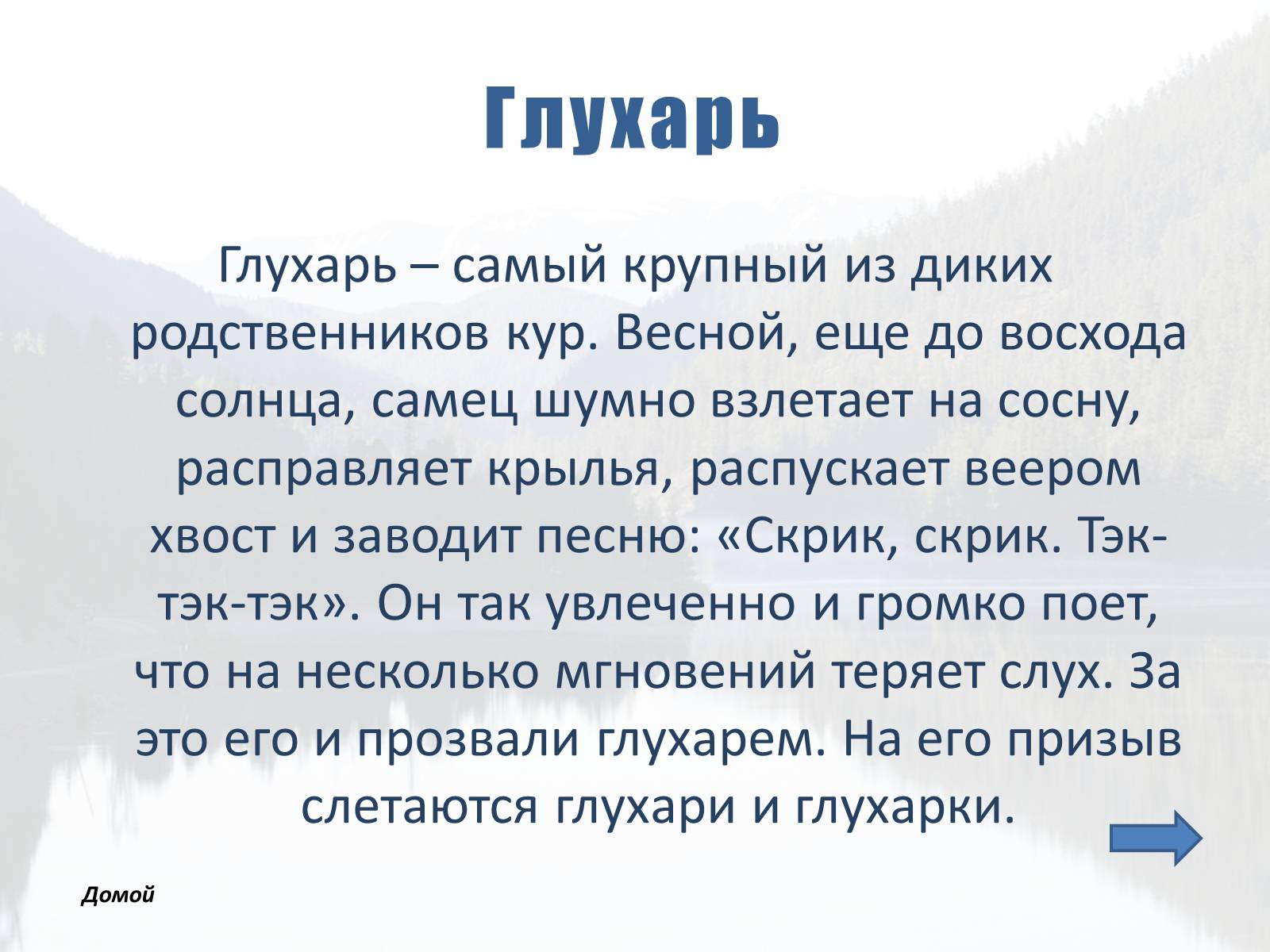 Глухарь

Глухарь – самый крупный из диких родственников кур. Весной, еще до восхода солнца, самец шумно взлетает на сосну, расправляет крылья, распускает веером хвост и заводит песню: «Скрик, скрик. Тэк-тэк-тэк». Он так увлеченно и громко поет, что на несколько мгновений теряет слух. За это его и прозвали глухарем. На его призыв слетаются глухари и глухарки.

Домой